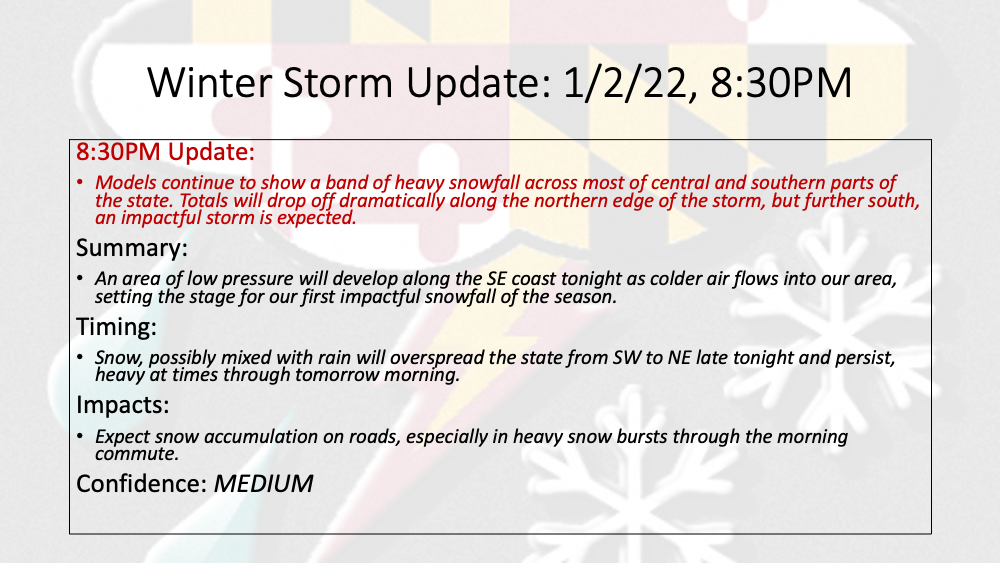 Winter Storm Update: 1/2/22, 8:30PM

8:30PM Update:

• Models continue to show a band of heavy snowfall across most of central and southern parts of the state. Totals will drop off dramatically along the northern edge of the storm, but further south, an impactful storm is expected.

Summary:

• An area of low pressure will develop along the SE coast tonight as colder air flows into our area, setting the stage for our first impactful snowfall of the season.

Timing:

• Snow, possibly mixed with rain will overspread the state from SW to NE late tonight and persist, heavy at times through tomorrow morning.

Impacts:

• Expect snow accumulation on roads, especially in heavy snow bursts through the morning commute.

Confidence: MEDIUM